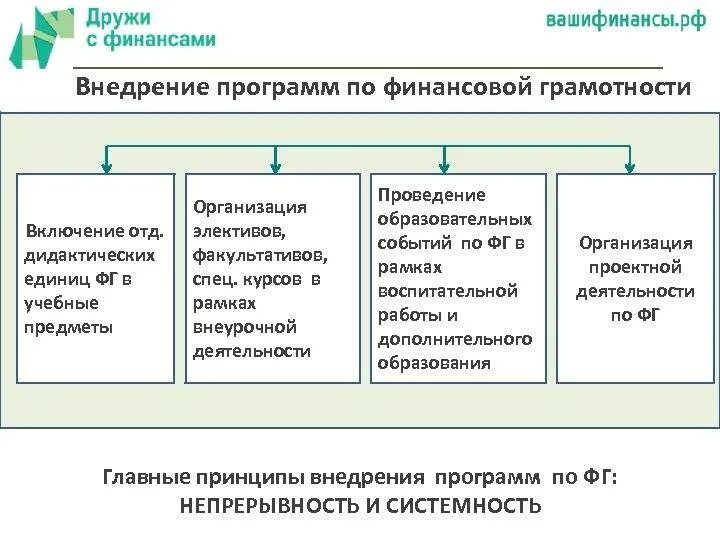 Дружи с финансами

вашифинансы.рф

Внедрение программ по финансовой грамотности

Включение отд. дидактических единиц ФГ в учебные предметы

Организация элективов, факультативов, спец. курсов в рамках внеурочной деятельности

Проведение образовательных событий по ФГ в рамках воспитательной работы и дополнительного образования

Организация проектной деятельности по ФГ

Главные принципы внедрения программ по ФГ:
НЕПРЕРЫВНОСТЬ И СИСТЕМНОСТЬ